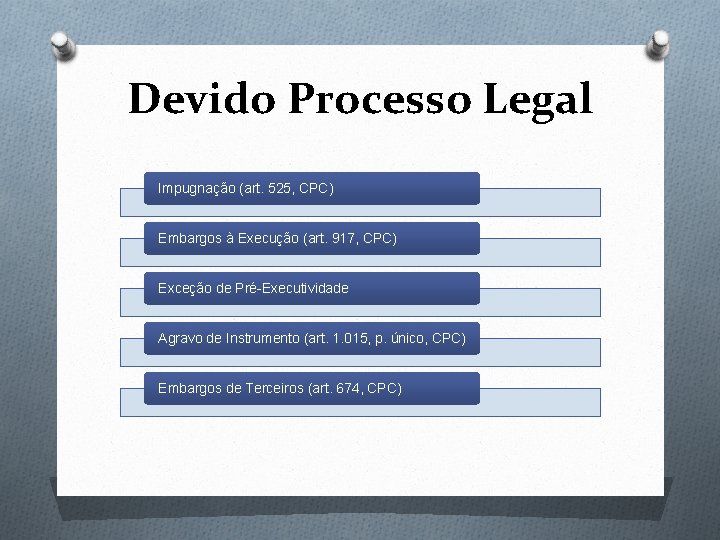 Devido Processo Legal

Impugnação (art. 525, CPC)

Embargos à Execução (art. 917, CPC)

Exceção de Pré-Executividade

Agravo de Instrumento (art. 1.015, p. único, CPC)

Embargos de Terceiros (art. 674, CPC)